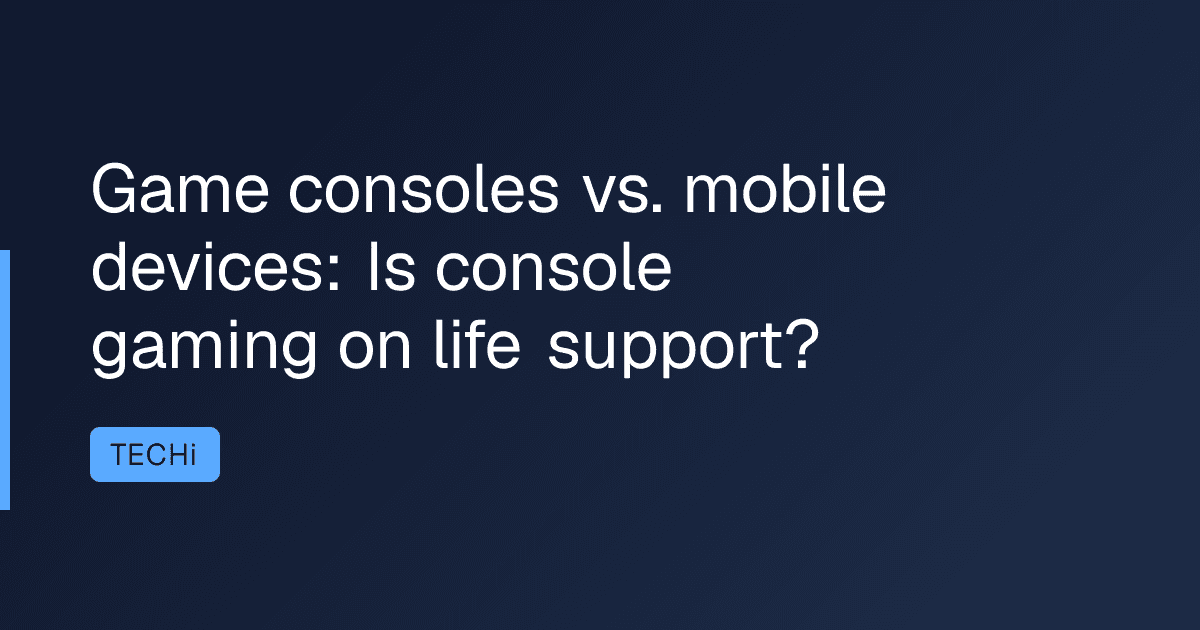 Game consoles vs. mobile devices: Is console gaming on life support?

TECHi